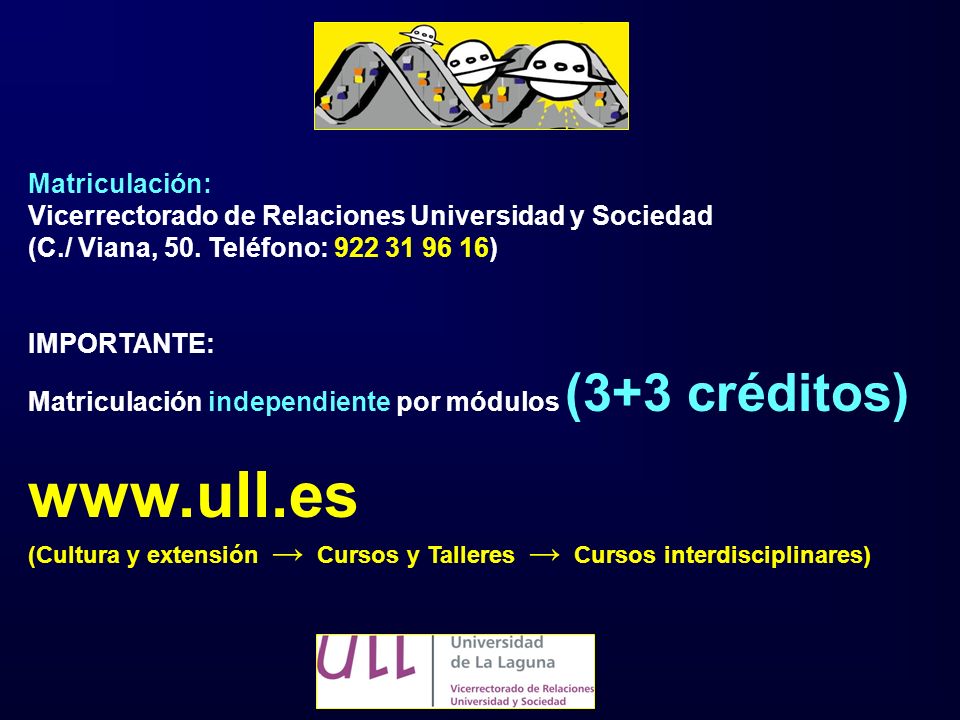 Matriculación:
Vicerrectorado de Relaciones Universidad y Sociedad
(C./ Viana, 50. Teléfono: 922 31 96 16)

IMPORTANTE:
Matriculación independiente por módulos (3+3 créditos)

www.ull.es
(Cultura y extensión → Cursos y Talleres → Cursos interdisciplinares)

ULL Universidad de La Laguna
Vicerrectorado de Relaciones Universidad y Sociedad